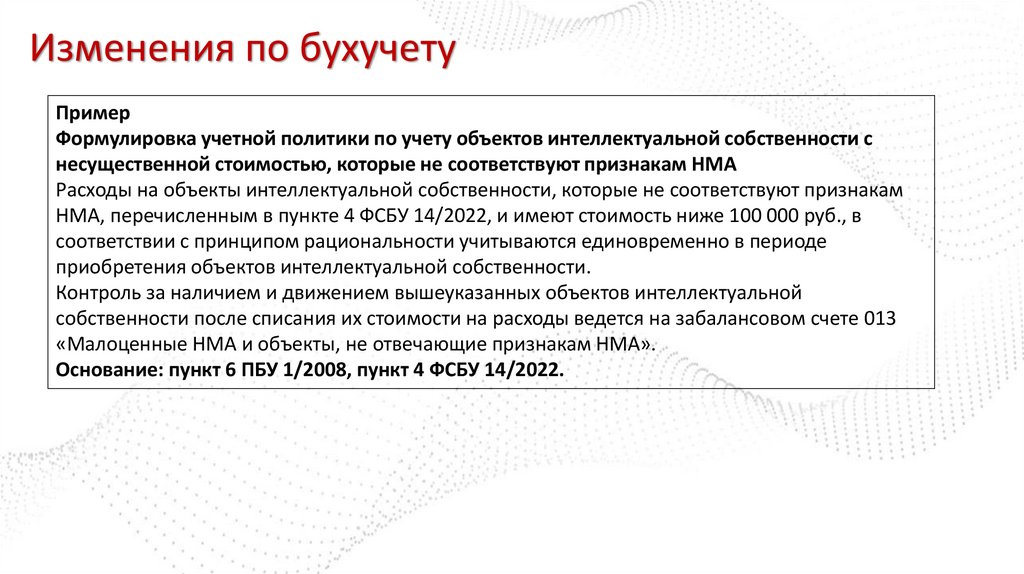 Изменения по бухучету

Пример
Формулировка учетной политики по учету объектов интеллектуальной собственности с несущественной стоимостью, которые не соответствуют признакам НМА
Расходы на объекты интеллектуальной собственности, которые не соответствуют признакам НМА, перечисленным в пункте 4 ФСБУ 14/2022, и имеют стоимость ниже 100 000 руб., в соответствии с принципом рациональности учитываются единовременно в периоде приобретения объектов интеллектуальной собственности.
Контроль за наличием и движением вышеуказанных объектов интеллектуальной собственности после списания их стоимости на расходы ведется на забалансовом счете 013 «Малоценные НМА и объекты, не отвечающие признакам НМА».
Основание: пункт 6 ПБУ 1/2008, пункт 4 ФСБУ 14/2022.